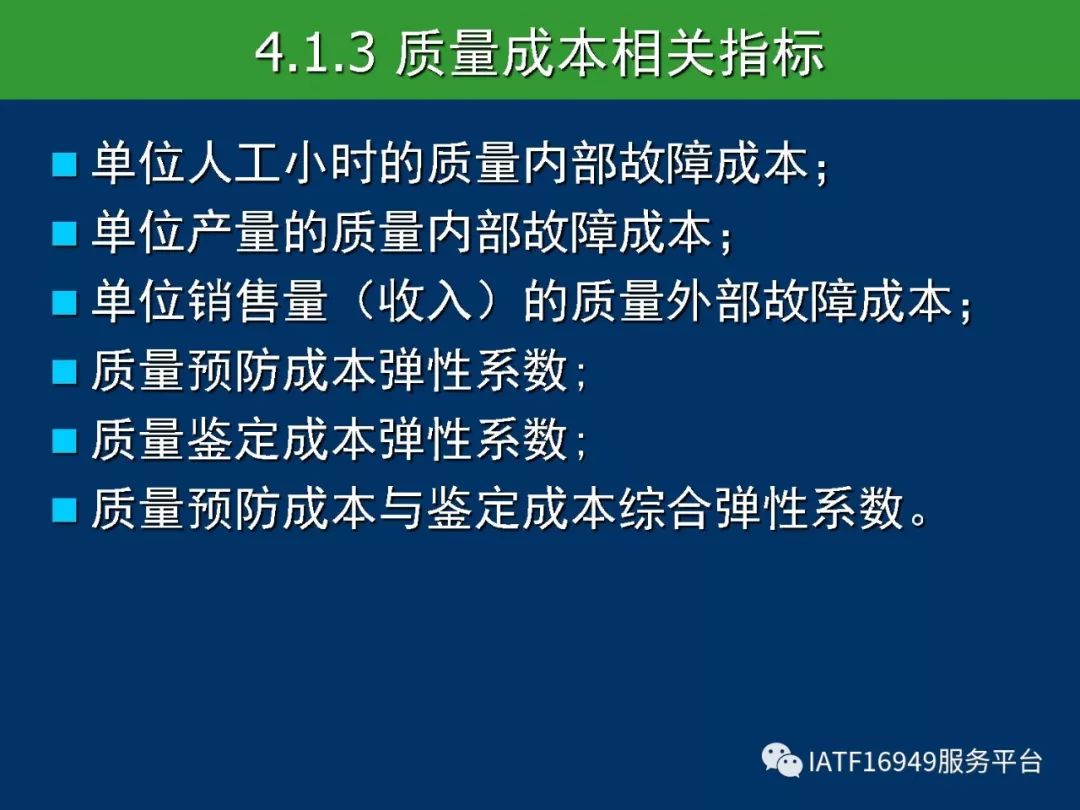 4.1.3 质量成本相关指标

■ 单位人工小时的质量内部故障成本；
■ 单位产量的质量内部故障成本；
■ 单位销售量（收入）的质量外部故障成本；
■ 质量预防成本弹性系数；
■ 质量鉴定成本弹性系数；
■ 质量预防成本与鉴定成本综合弹性系数。

IATF16949服务平台